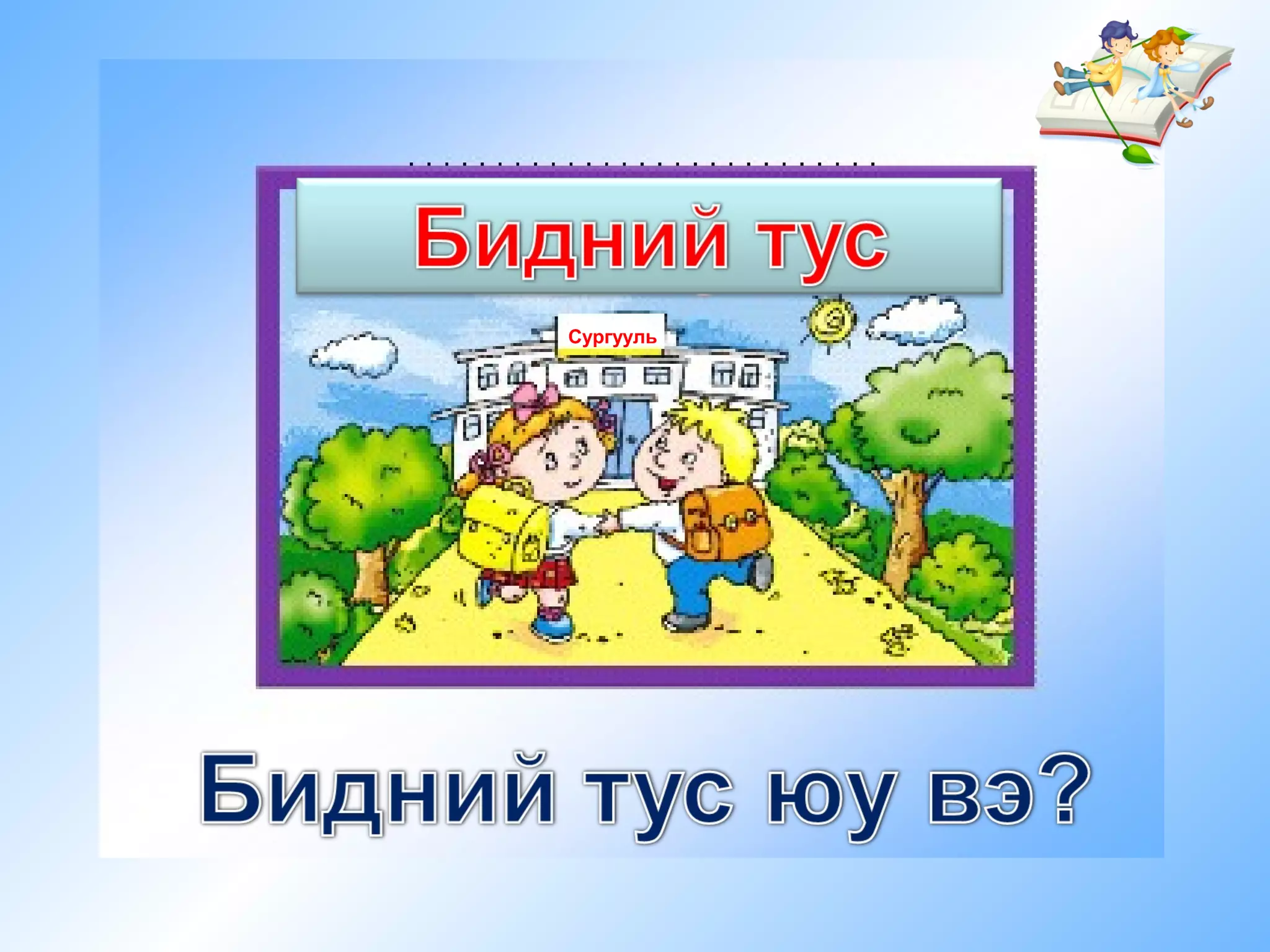 Бидний тус

Сургууль

Бидний тус юу вэ?